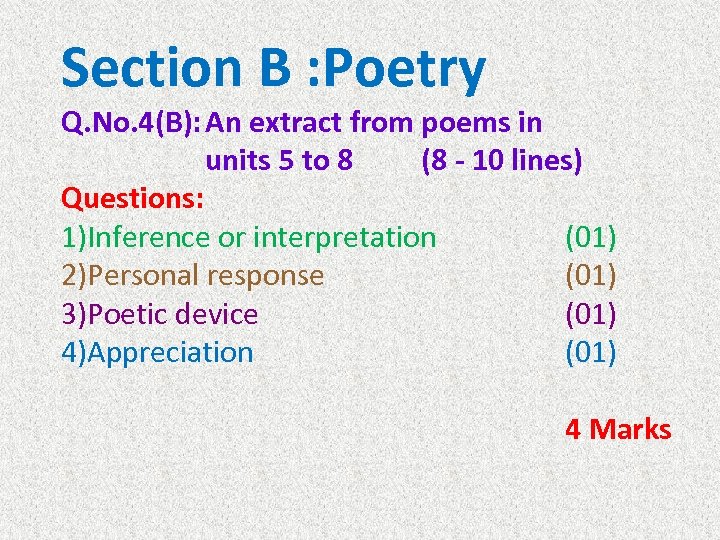 Section B :Poetry

Q.No.4(B): An extract from poems in units 5 to 8 (8 - 10 lines)

Questions:

1)Inference or interpretation (01)
2)Personal response (01)
3)Poetic device (01)
4)Appreciation (01)

4 Marks